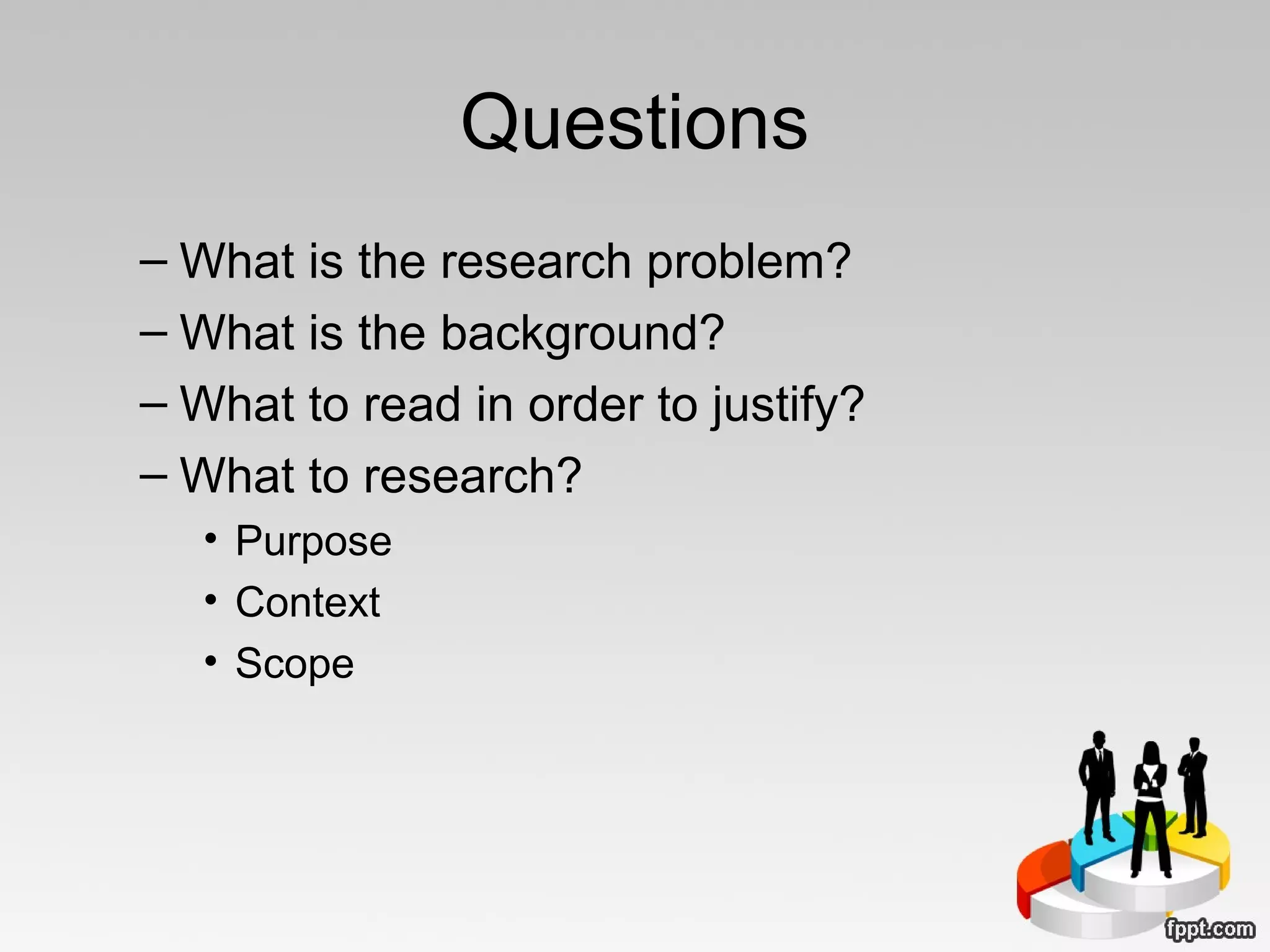 Questions

– What is the research problem?
– What is the background?
– What to read in order to justify?
– What to research?
• Purpose
• Context
• Scope

fppt.com